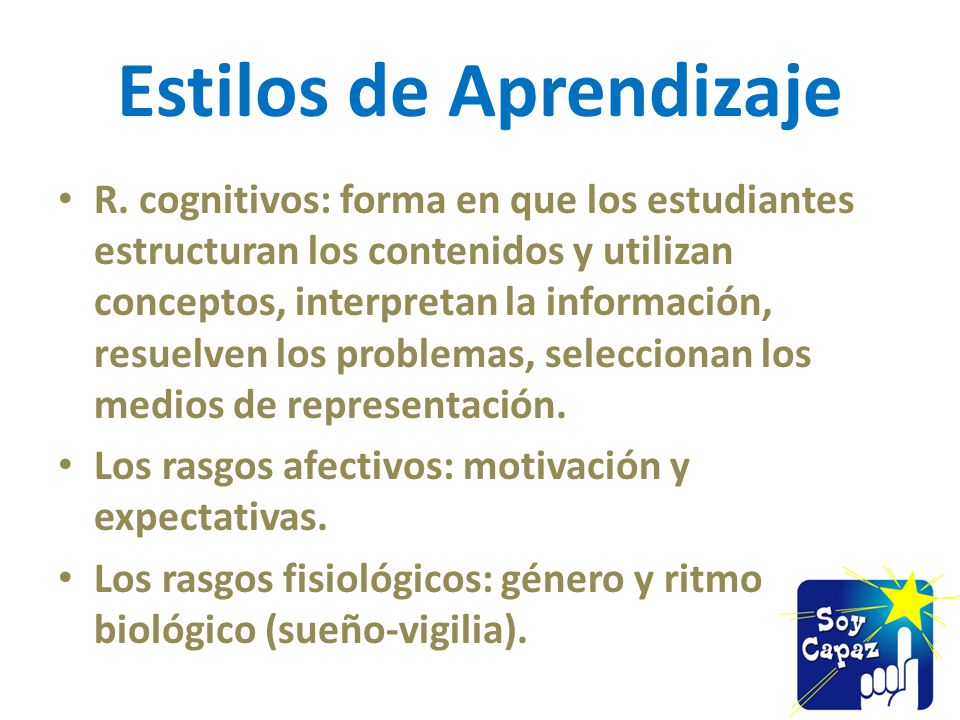 Estilos de Aprendizaje

• R. cognitivos: forma en que los estudiantes estructuran los contenidos y utilizan conceptos, interpretan la información, resuelven los problemas, seleccionan los medios de representación.

• Los rasgos afectivos: motivación y expectativas.

• Los rasgos fisiológicos: género y ritmo biológico (sueño-vigilia).

Soy Capaz